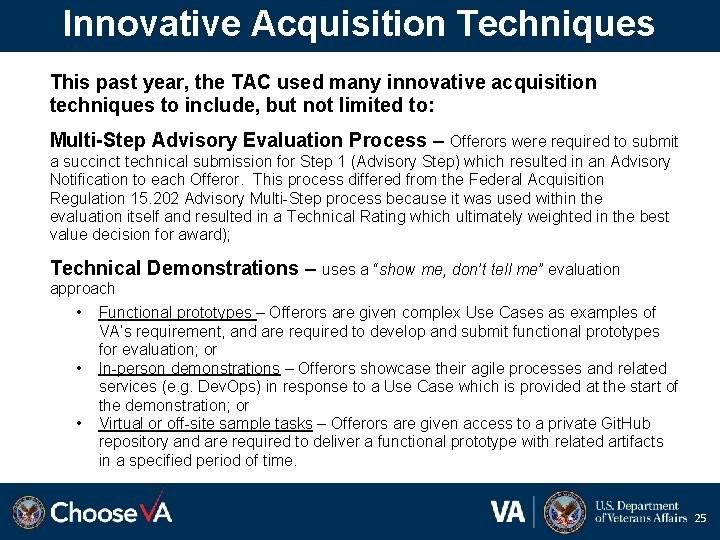 Innovative Acquisition Techniques

This past year, the TAC used many innovative acquisition techniques to include, but not limited to:

Multi-Step Advisory Evaluation Process – Offerors were required to submit a succinct technical submission for Step 1 (Advisory Step) which resulted in an Advisory Notification to each Offeror. This process differed from the Federal Acquisition Regulation 15.202 Advisory Multi-Step process because it was used within the evaluation itself and resulted in a Technical Rating which ultimately weighted in the best value decision for award);

Technical Demonstrations – uses a "show me, don't tell me" evaluation approach

• Functional prototypes – Offerors are given complex Use Cases as examples of VA's requirement, and are required to develop and submit functional prototypes for evaluation; or
• In-person demonstrations – Offerors showcase their agile processes and related services (e.g. DevOps) in response to a Use Case which is provided at the start of the demonstration; or
• Virtual or off-site sample tasks – Offerors are given access to a private GitHub repository and are required to deliver a functional prototype with related artifacts in a specified period of time.

ChooseVA

VA U.S. Department of Veterans Affairs 25